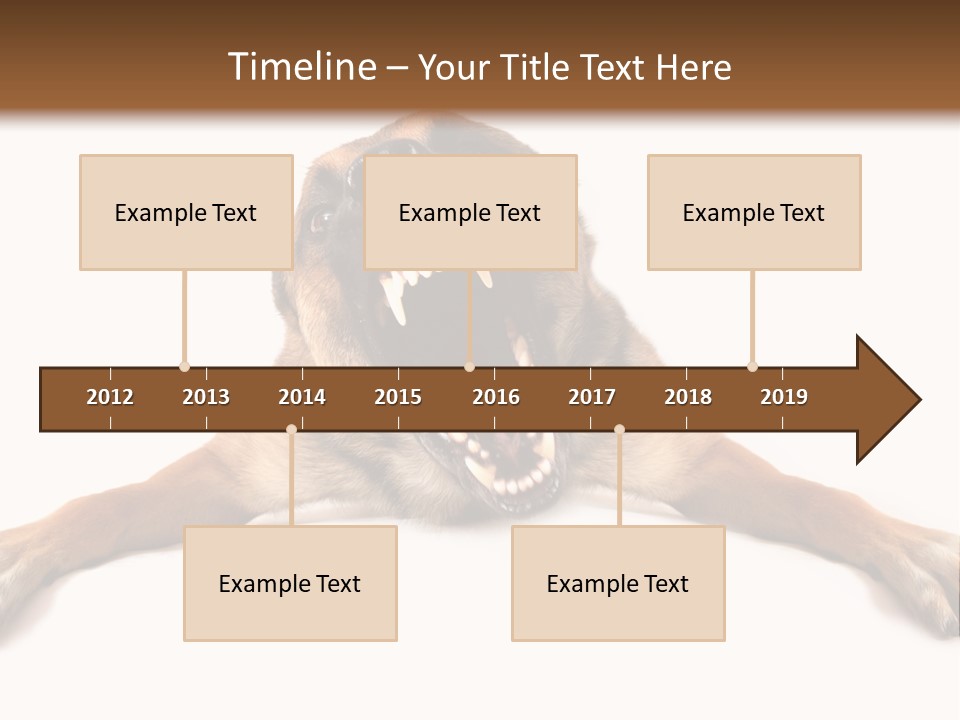 Timeline – Your Title Text Here

Example Text

Example Text

Example Text

2012 2013 2014 2015 2016 2017 2018 2019

Example Text

Example Text